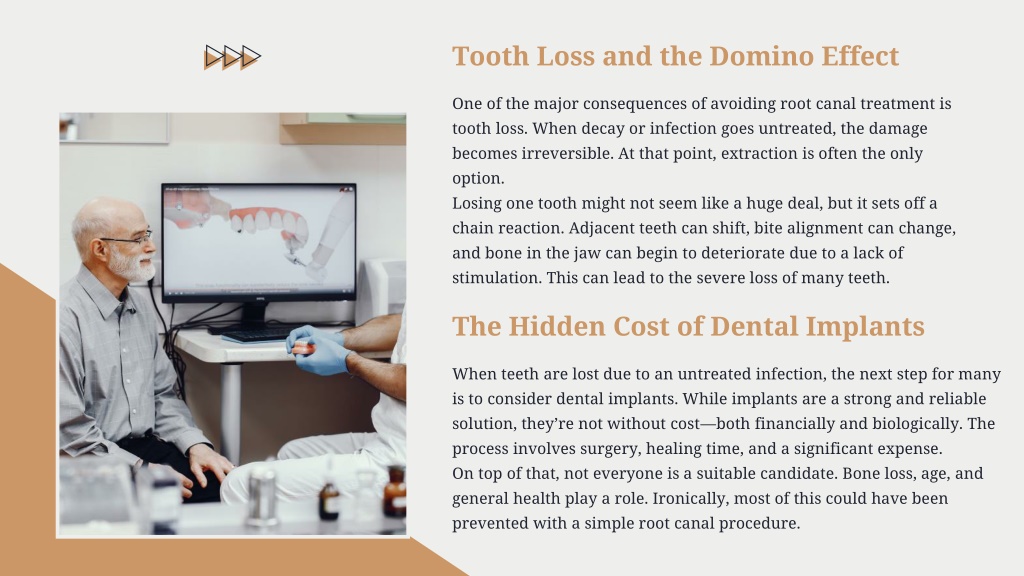 Tooth Loss and the Domino Effect

One of the major consequences of avoiding root canal treatment is tooth loss. When decay or infection goes untreated, the damage becomes irreversible. At that point, extraction is often the only option.
Losing one tooth might not seem like a huge deal, but it sets off a chain reaction. Adjacent teeth can shift, bite alignment can change, and bone in the jaw can begin to deteriorate due to a lack of stimulation. This can lead to the severe loss of many teeth.

The Hidden Cost of Dental Implants

When teeth are lost due to an untreated infection, the next step for many is to consider dental implants. While implants are a strong and reliable solution, they're not without cost—both financially and biologically. The process involves surgery, healing time, and a significant expense.
On top of that, not everyone is a suitable candidate. Bone loss, age, and general health play a role. Ironically, most of this could have been prevented with a simple root canal procedure.